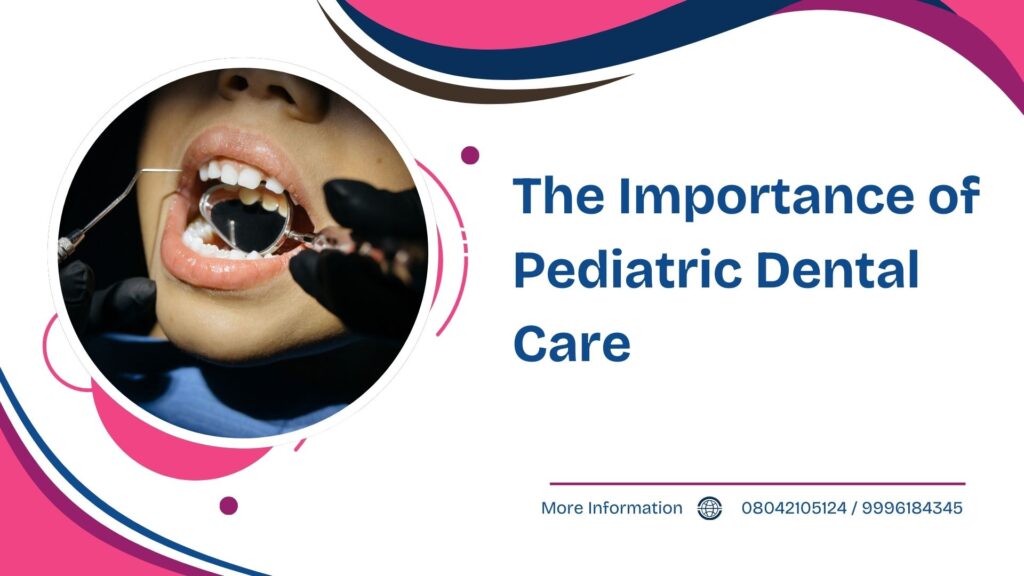 The Importance of Pediatric Dental Care

More Information 08042105124 / 9996184345